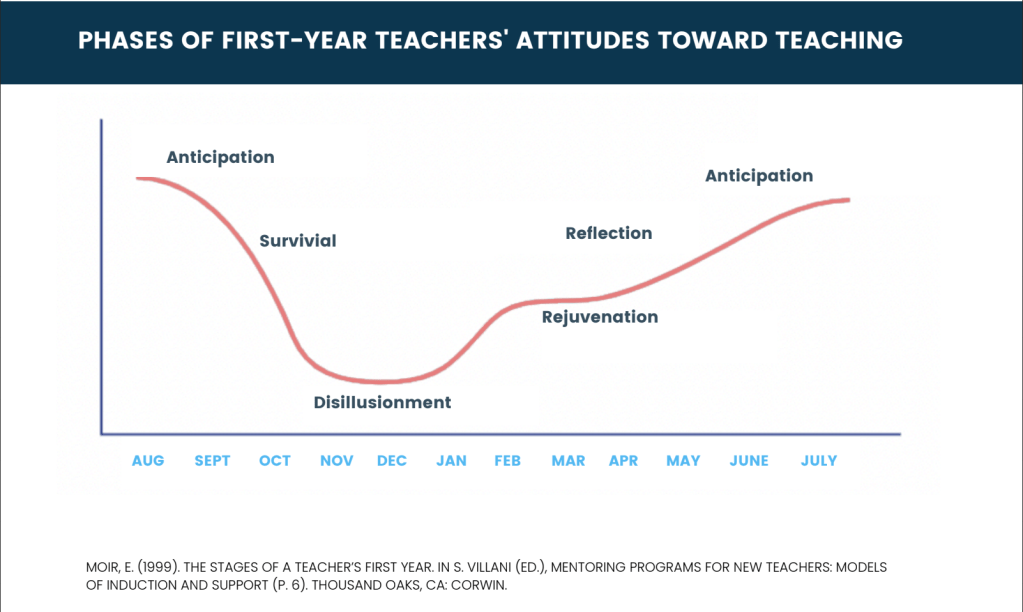 PHASES OF FIRST-YEAR TEACHERS' ATTITUDES TOWARD TEACHING

Anticipation
Survivial
Disillusionment
Rejuvenation
Reflection
Anticipation

AUG SEPT OCT NOV DEC JAN FEB MAR APR MAY JUNE JULY

MOIR, E. (1999). THE STAGES OF A TEACHER'S FIRST YEAR. IN S. VILLANI (ED.), MENTORING PROGRAMS FOR NEW TEACHERS: MODELS OF INDUCTION AND SUPPORT (P. 6). THOUSAND OAKS, CA: CORWIN.